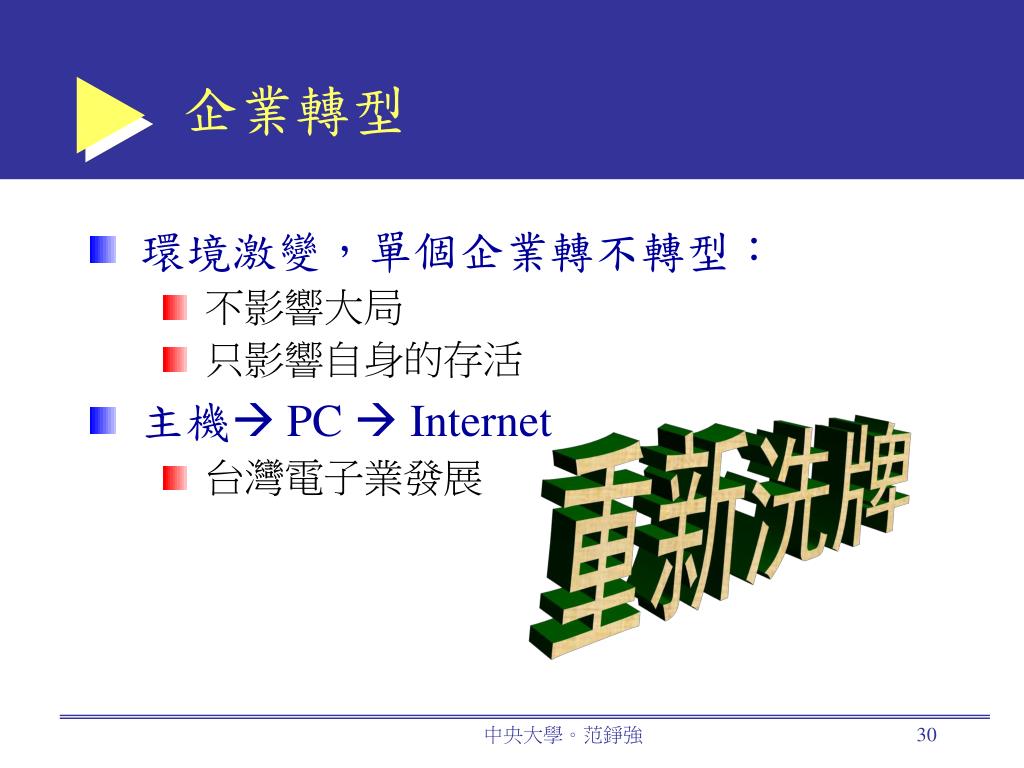 企業轉型

環境激變，單個企業轉不轉型：

不影響大局

只影響自身的存活

主機→ PC → Internet

台灣電子業發展

重新洗牌

中央大學。范錚強

30